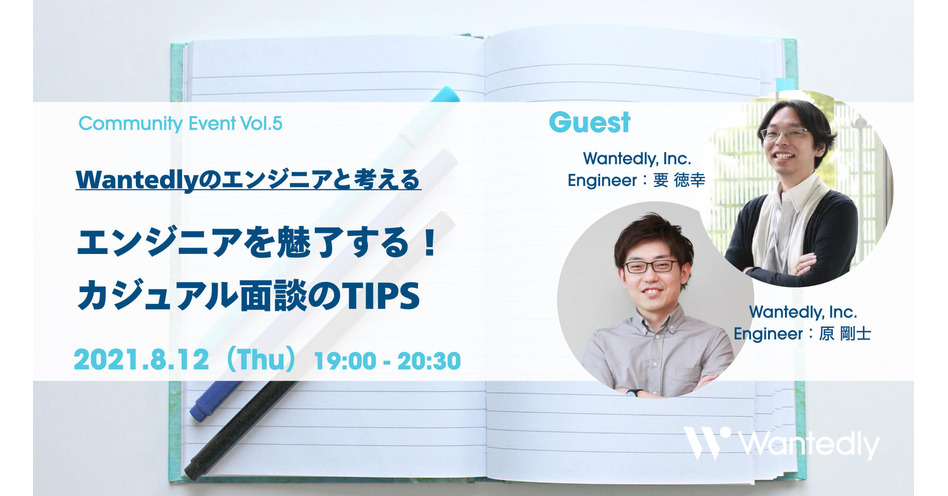 Community Event Vol.5

Wantedlyのエンジニアと考える

エンジニアを魅了する！
カジュアル面談のTIPS

2021.8.12（Thu）19:00 - 20:30

Guest

Wantedly, Inc.
Engineer：要 徳幸

Wantedly, Inc.
Engineer：原 剛士

Wantedly